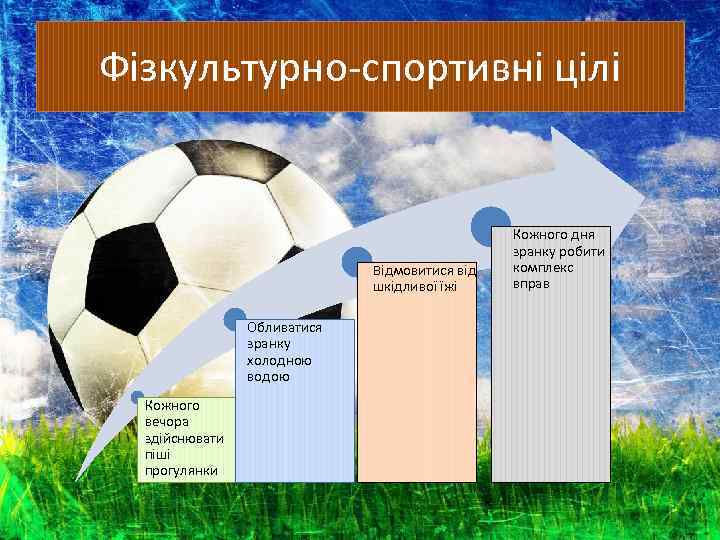 Фізкультурно-спортивні цілі

Кожного вечора здійснювати піші прогулянки

Обливатися зранку холодною водою

Відмовитися від шкідливої їжі

Кожного дня зранку робити комплекс вправ